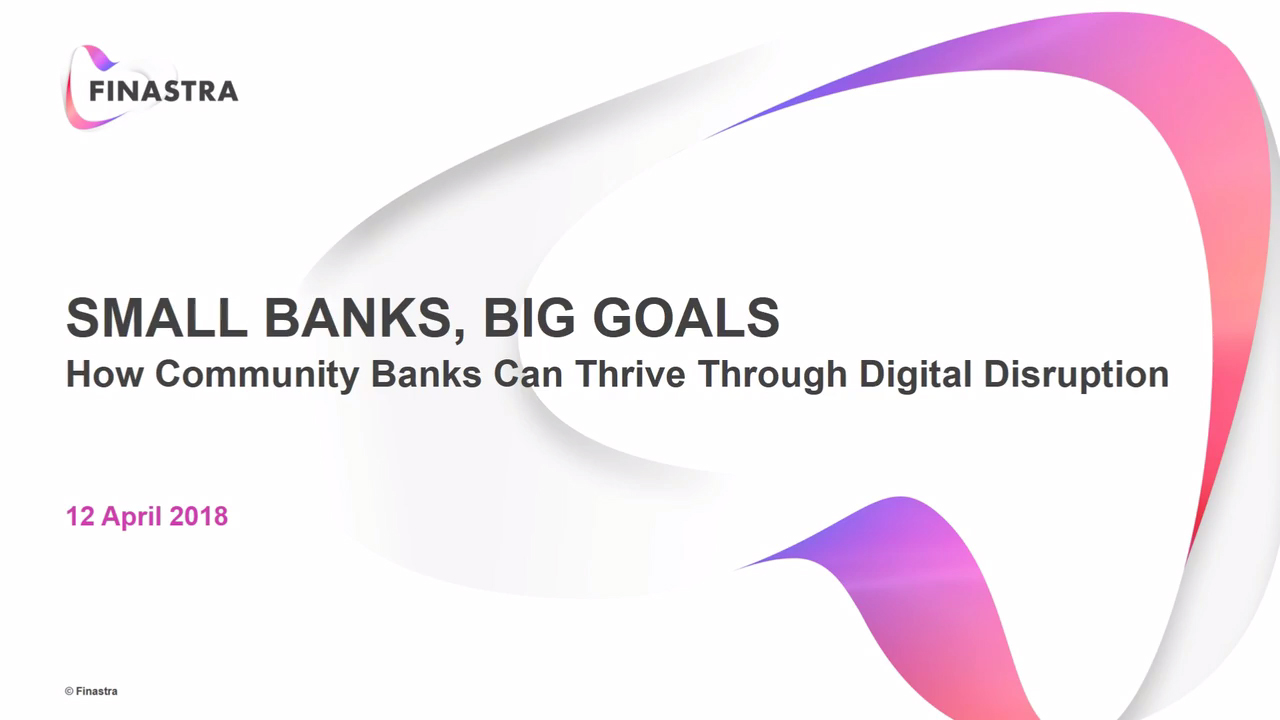 FINASTRA

SMALL BANKS, BIG GOALS
How Community Banks Can Thrive Through Digital Disruption

12 April 2018

© Finastra